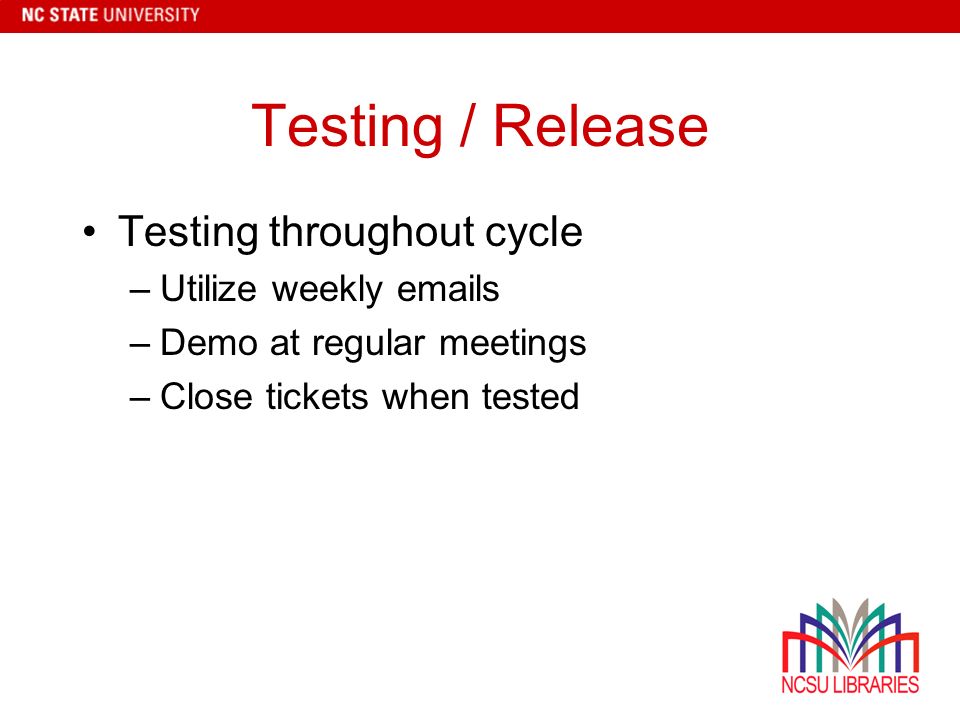 NC STATE UNIVERSITY

Testing / Release

• Testing throughout cycle
– Utilize weekly emails
– Demo at regular meetings
– Close tickets when tested

NCSU LIBRARIES